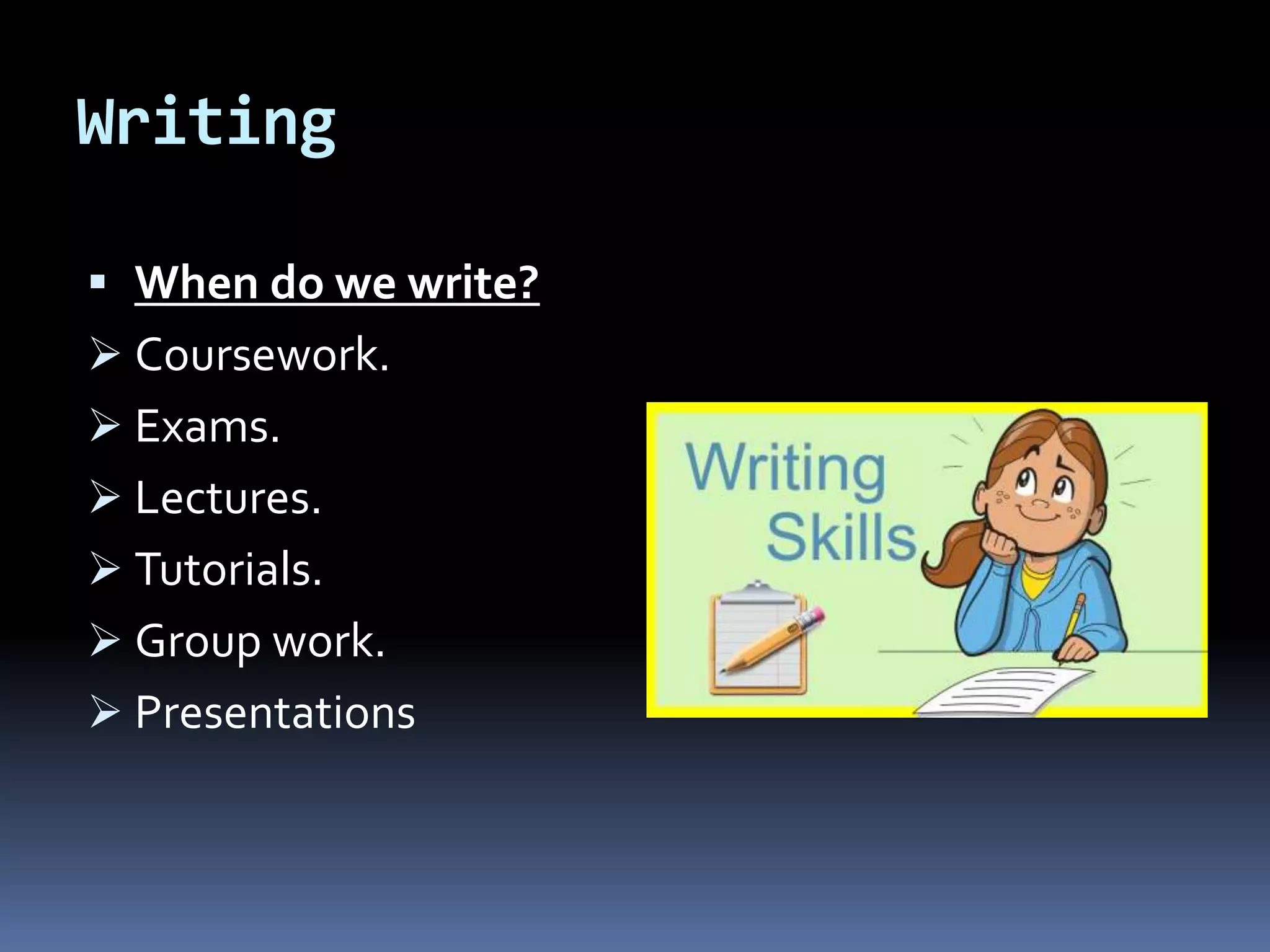 Writing

▪ When do we write?

➢ Coursework.

➢ Exams.

➢ Lectures.

➢ Tutorials.

➢ Group work.

➢ Presentations

Writing Skills